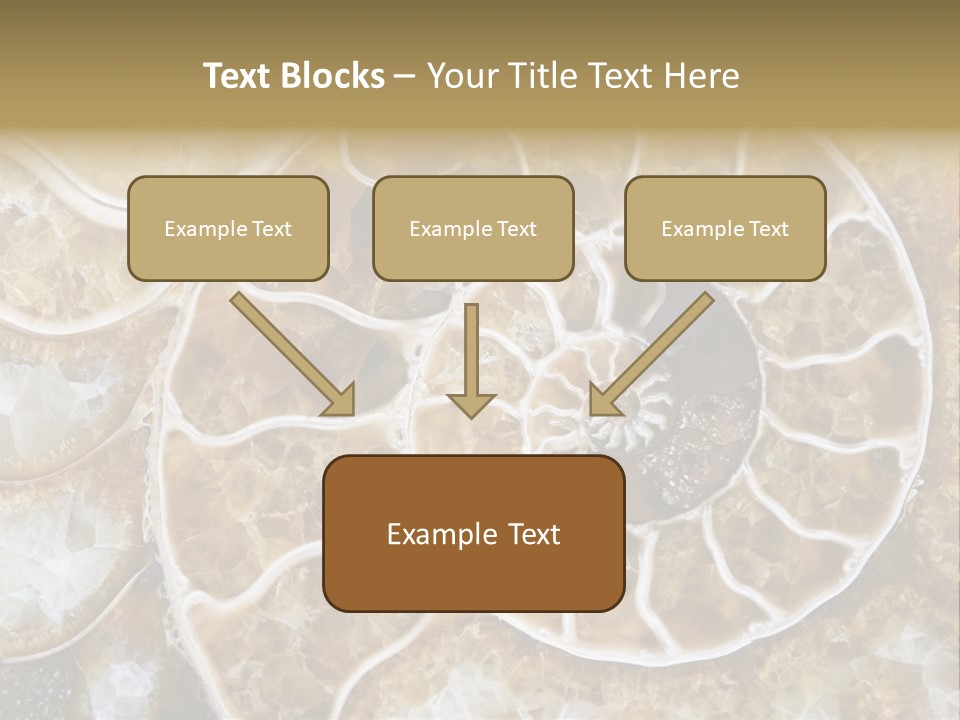 Text Blocks – Your Title Text Here

Example Text

Example Text

Example Text

Example Text